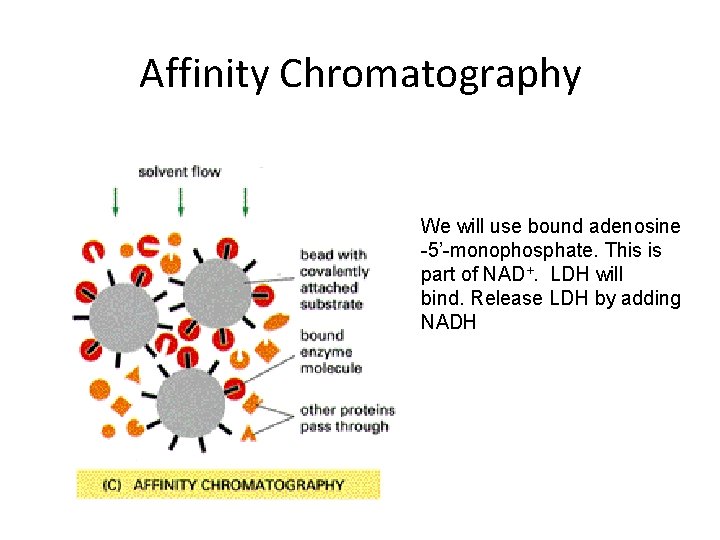 Affinity Chromatography

solvent flow

bead with covalently attached substrate

bound enzyme molecule

other proteins pass through

(C) AFFINITY CHROMATOGRAPHY

We will use bound adenosine -5'-monophosphate. This is part of NAD$^+$. LDH will bind. Release LDH by adding NADH